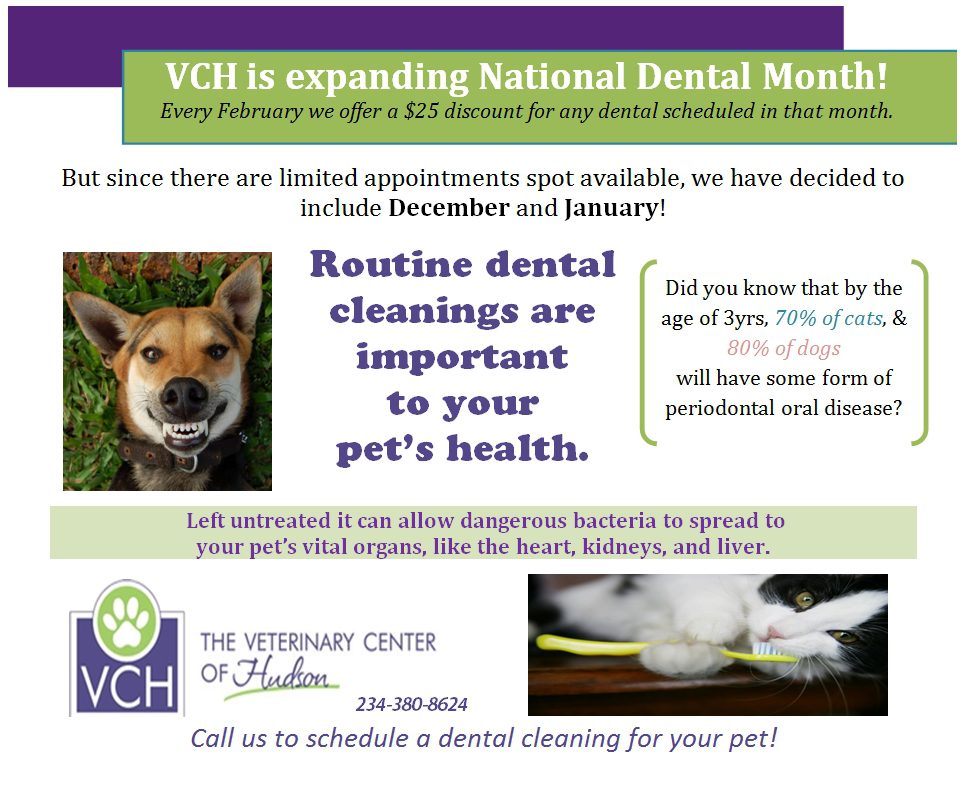 VCH is expanding National Dental Month!
Every February we offer a \$25 discount for any dental scheduled in that month.

But since there are limited appointments spot available, we have decided to include December and January!

Routine dental cleanings are important to your pet's health.

Did you know that by the age of 3yrs, 70% of cats, & 80% of dogs will have some form of periodontal oral disease?

Left untreated it can allow dangerous bacteria to spread to your pet's vital organs, like the heart, kidneys, and liver.

VCH
THE VETERINARY CENTER OF Hudson
234-380-8624

Call us to schedule a dental cleaning for your pet!